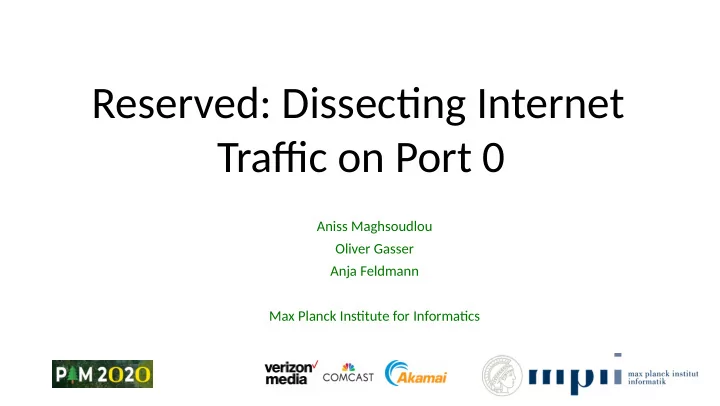 Reserved: Dissecting Internet Traffic on Port 0

Aniss Maghsoudlou
Oliver Gasser
Anja Feldmann

Max Planck Institute for Informatics

PAM 2020

verizon media

COMCAST

Akamai

mpi max planck institut informatik